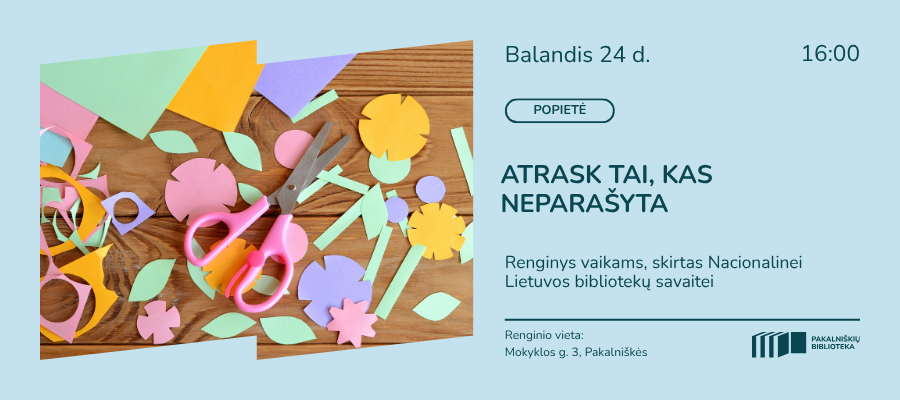 Balandis 24 d.

16:00

POPIETĖ

ATRASK TAI, KAS NEPARAŠYTA

Renginys vaikams, skirtas Nacionalinei Lietuvos bibliotekų savaitei

Renginio vieta:
Mokyklos g. 3, Pakalniškės

PAKALNIŠKIŲ BIBLIOTEKA